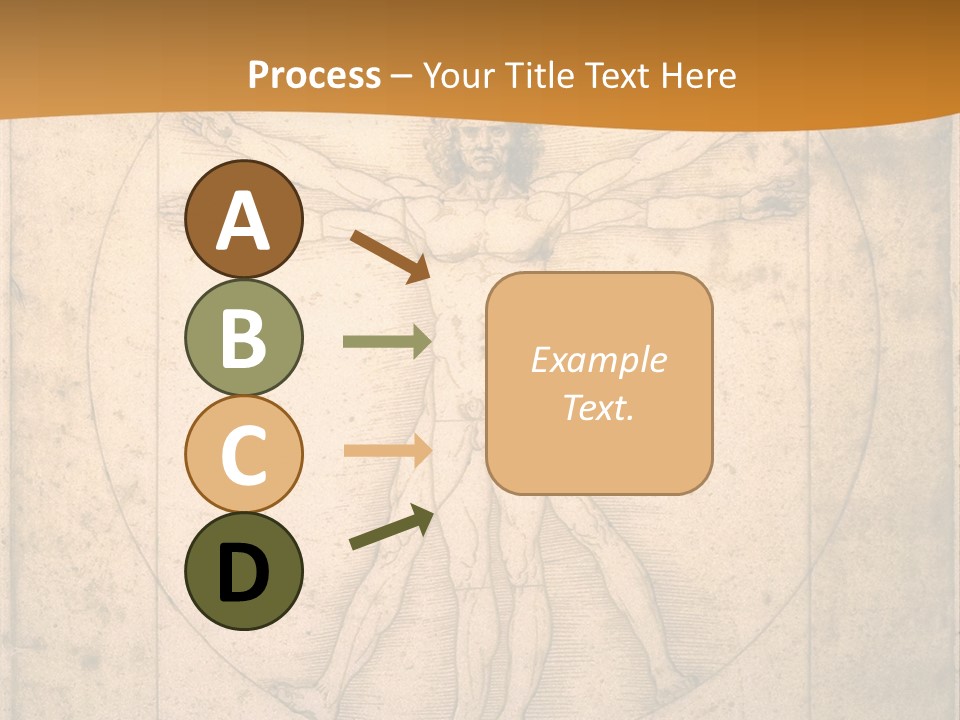 Process – Your Title Text Here

A

B

C

D

Example Text.